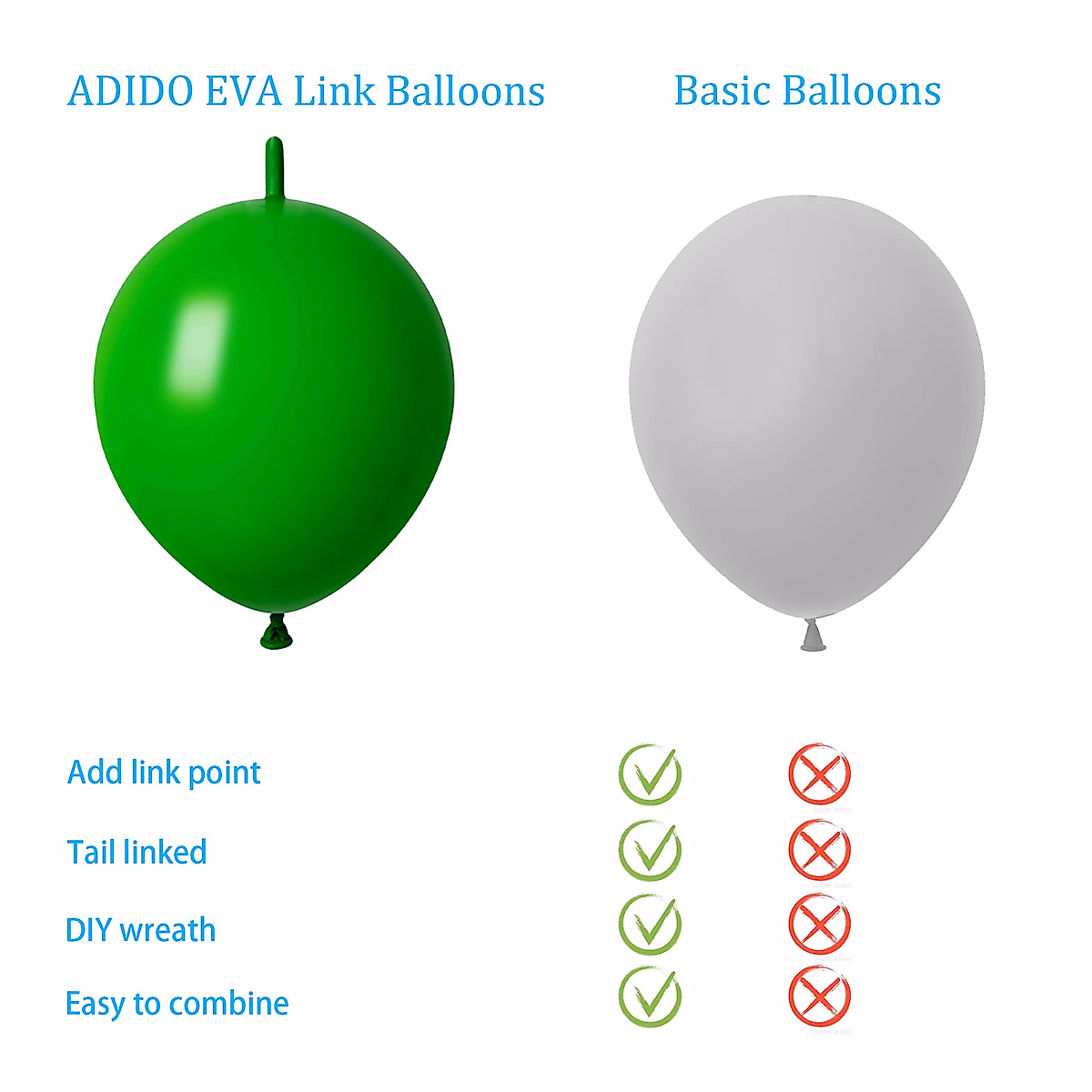 ADIDO EVA Link Balloons

Basic Balloons

Add link point

Tail linked

DIY wreath

Easy to combine